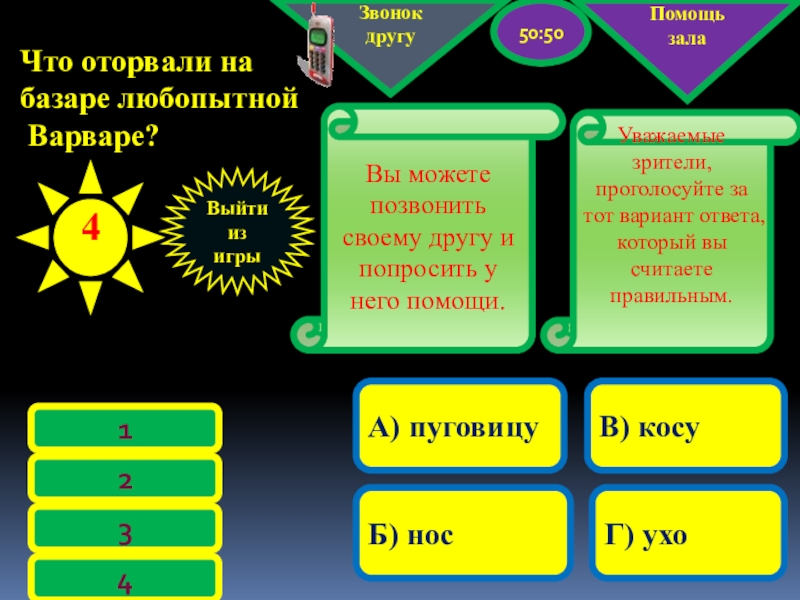 Звонок другу

50:50

Помощь зала

Что оторвали на базаре любопытной Варваре?

4

Выйти из игры

Вы можете позвонить своему другу и попросить у него помощи.

Уважаемые зрители, проголосуйте за тот вариант ответа, который вы считаете правильным.

1

2

3

4

А) пуговицу

В) косу

Б) нос

Г) ухо